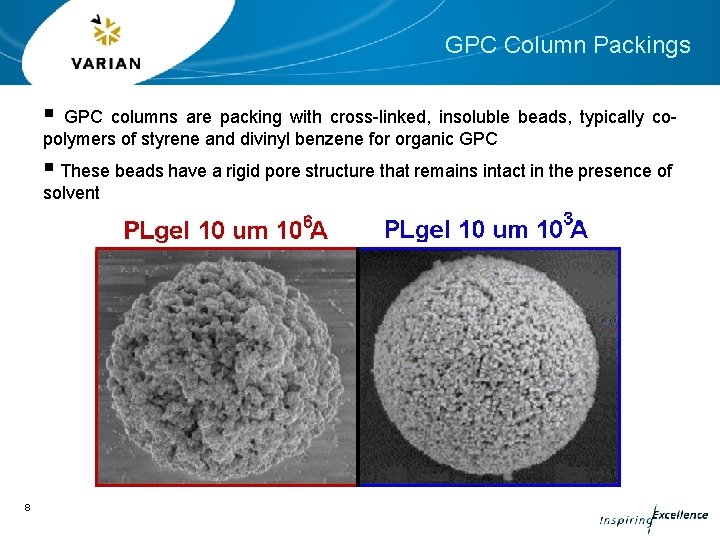 VARIAN

GPC Column Packings

▪ GPC columns are packing with cross-linked, insoluble beads, typically co-polymers of styrene and divinyl benzene for organic GPC

▪ These beads have a rigid pore structure that remains intact in the presence of solvent

PLgel 10 um $10^6$A

PLgel 10 um $10^3$A

8

Inspiring Excellence